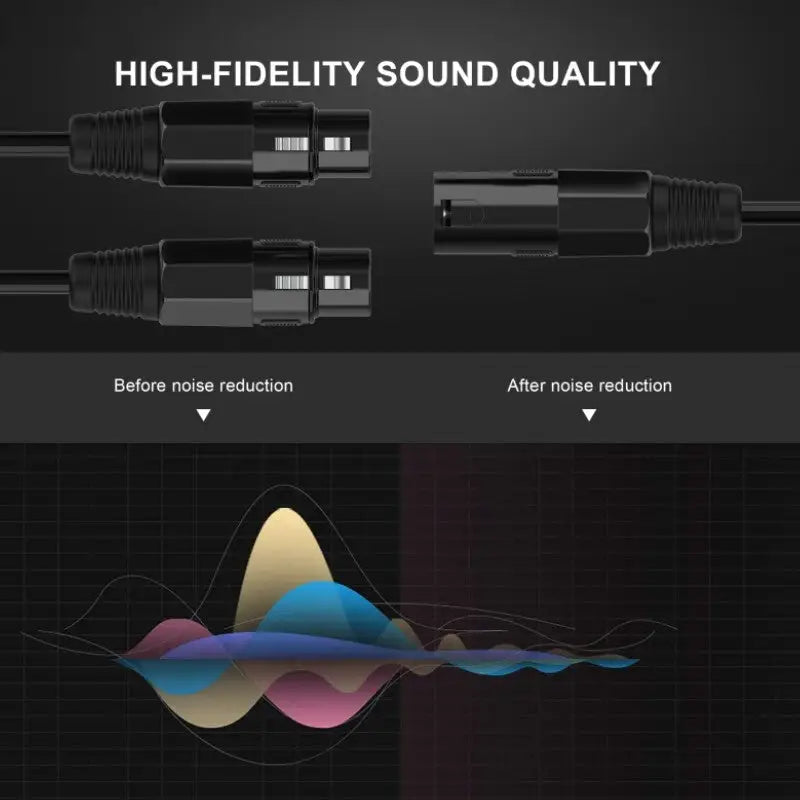 HIGH-FIDELITY SOUND QUALITY

Before noise reduction

After noise reduction